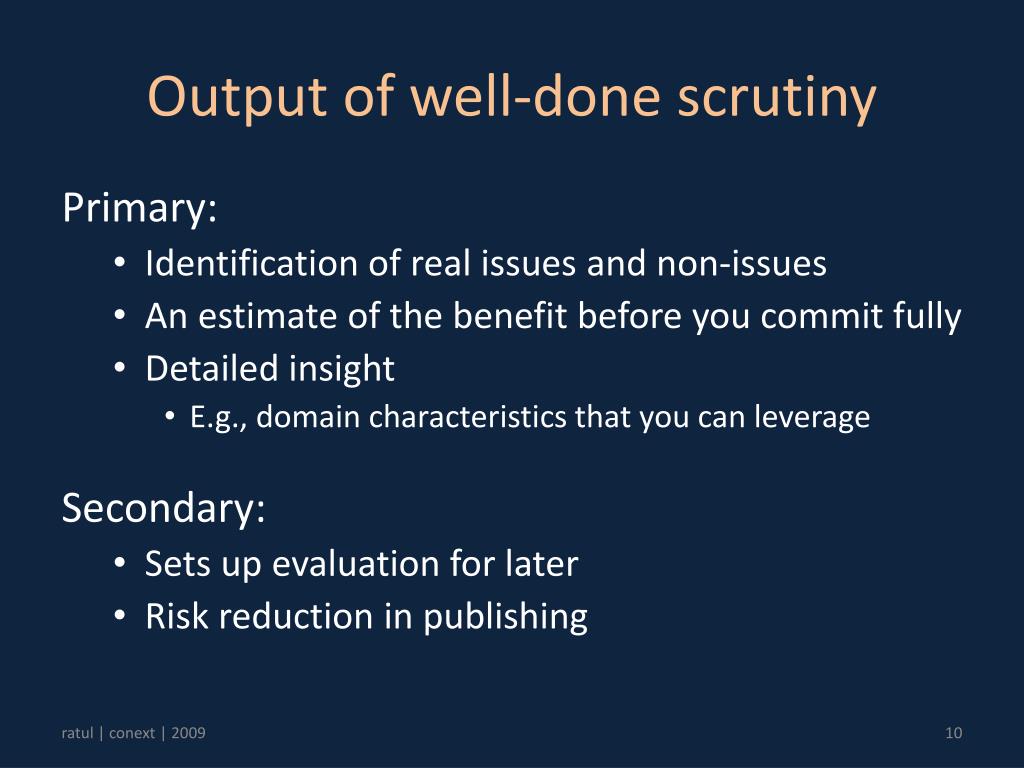 Output of well-done scrutiny

Primary:

• Identification of real issues and non-issues
• An estimate of the benefit before you commit fully
• Detailed insight
  • E.g., domain characteristics that you can leverage

Secondary:

• Sets up evaluation for later
• Risk reduction in publishing

ratul | conext | 2009

10